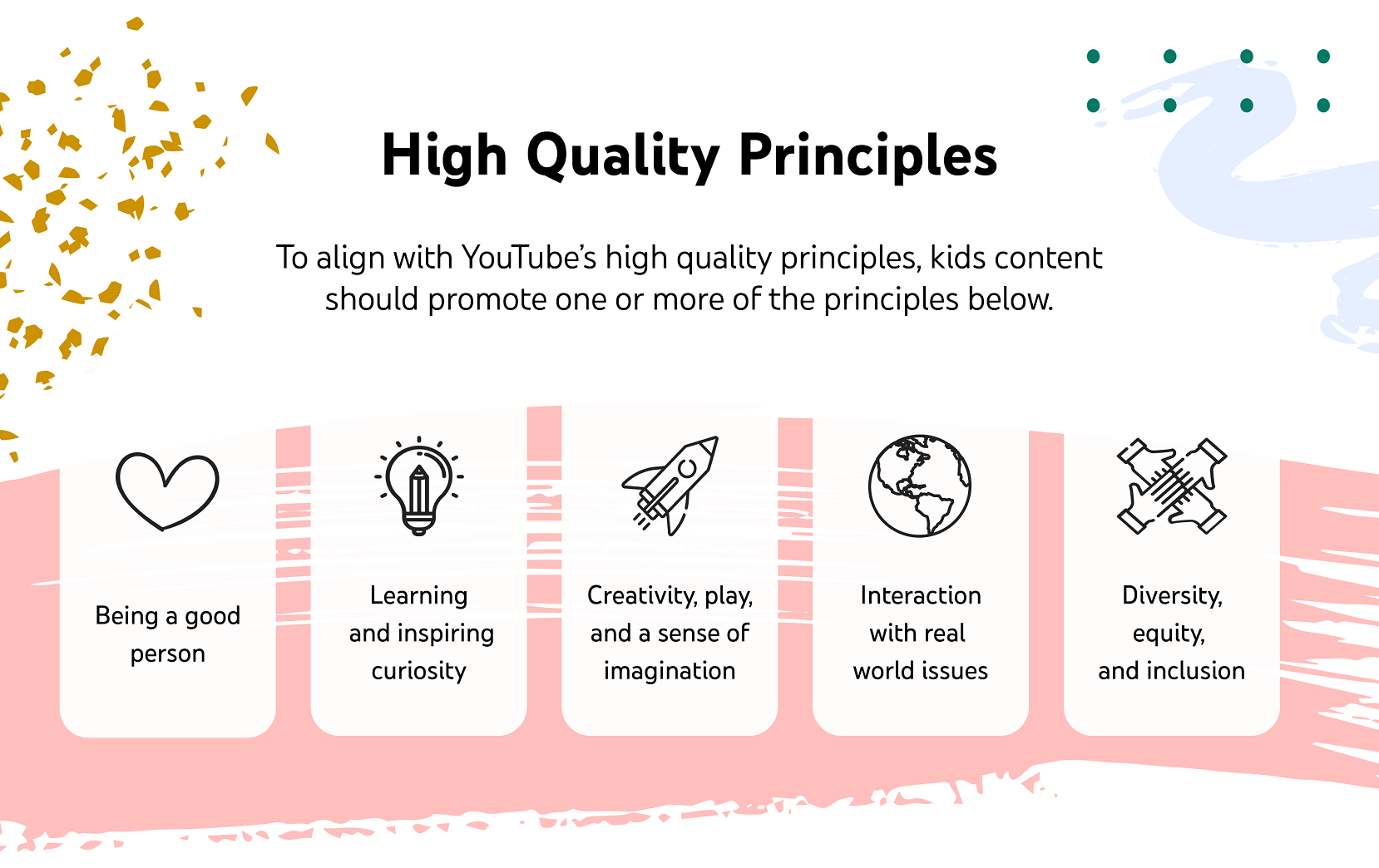 High Quality Principles

To align with YouTube's high quality principles, kids content should promote one or more of the principles below.

Being a good person

Learning and inspiring curiosity

Creativity, play, and a sense of imagination

Interaction with real world issues

Diversity, equity, and inclusion